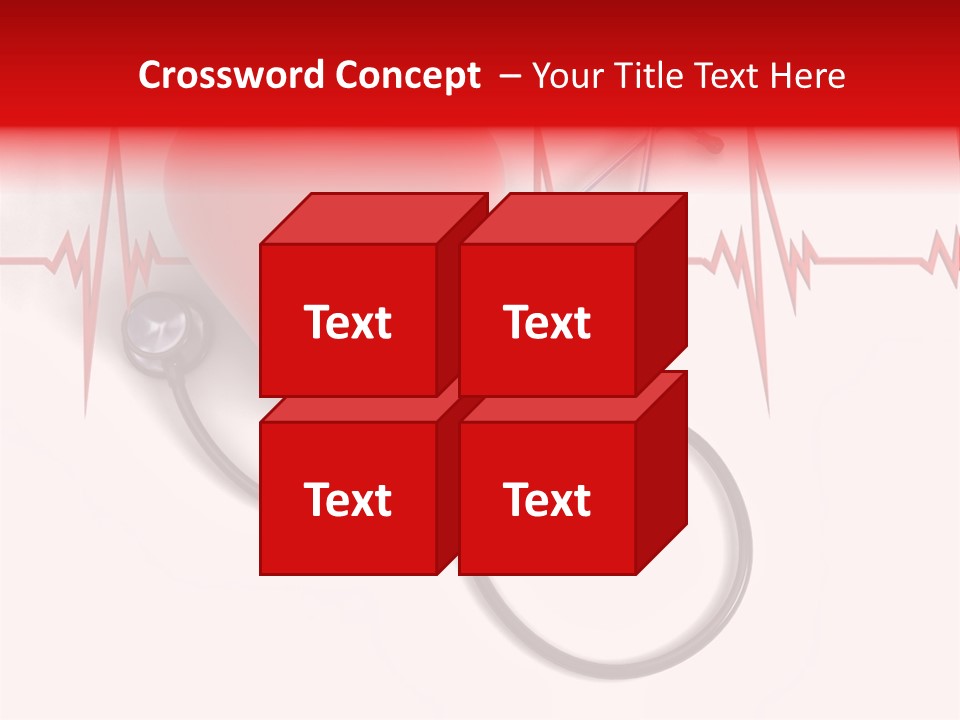 Crossword Concept – Your Title Text Here

Text

Text

Text

Text